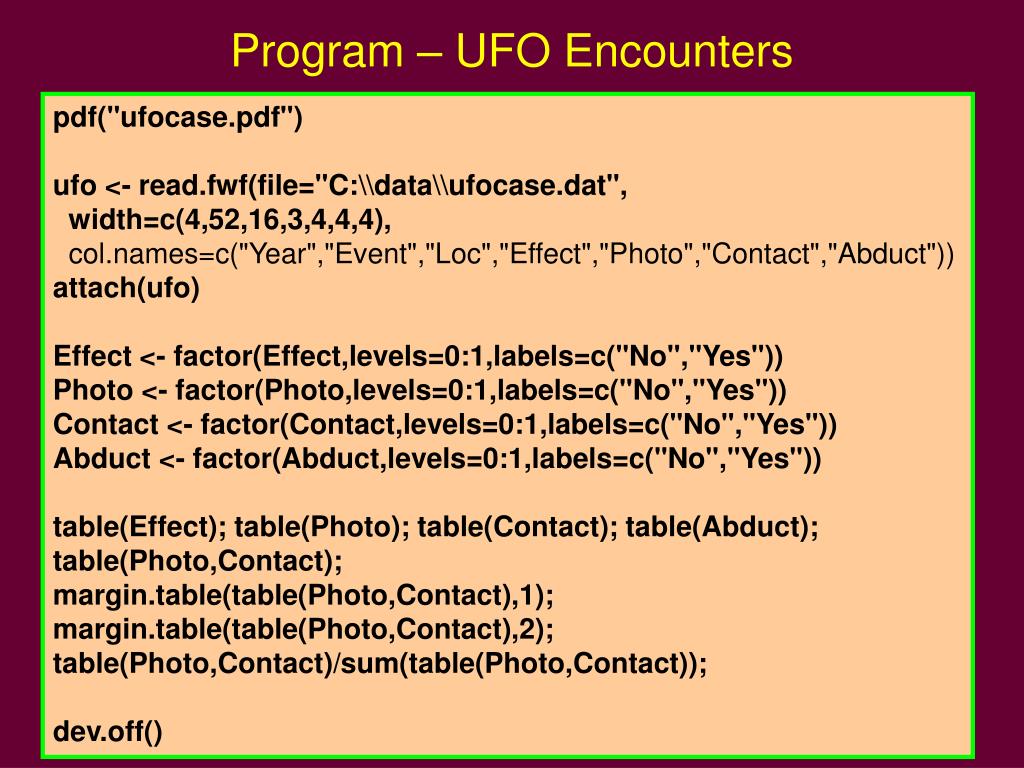 Program – UFO Encounters

pdf("ufocase.pdf")

ufo <- read.fwf(file="C:\\data\\ufocase.dat",
width=c(4,52,16,3,4,4,4),
col.names=c("Year","Event","Loc","Effect","Photo","Contact","Abduct"))
attach(ufo)

Effect <- factor(Effect,levels=0:1,labels=c("No","Yes"))
Photo <- factor(Photo,levels=0:1,labels=c("No","Yes"))
Contact <- factor(Contact,levels=0:1,labels=c("No","Yes"))
Abduct <- factor(Abduct,levels=0:1,labels=c("No","Yes"))

table(Effect); table(Photo); table(Contact); table(Abduct);
table(Photo,Contact);
margin.table(table(Photo,Contact),1);
margin.table(table(Photo,Contact),2);
table(Photo,Contact)/sum(table(Photo,Contact));

dev.off()